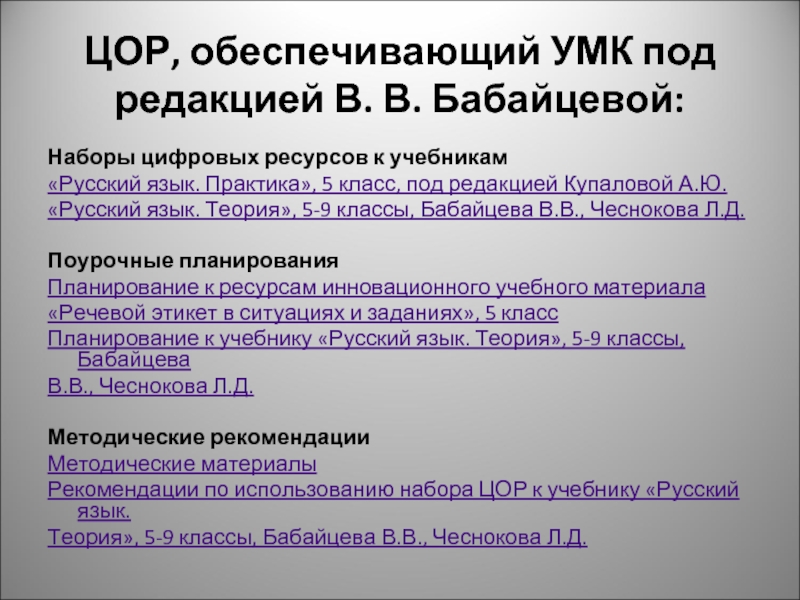 ЦОР, обеспечивающий УМК под редакцией В. В. Бабайцевой:

Наборы цифровых ресурсов к учебникам
«Русский язык. Практика», 5 класс, под редакцией Купаловой А.Ю.
«Русский язык. Теория», 5-9 классы, Бабайцева В.В., Чеснокова Л.Д.

Поурочные планирования
Планирование к ресурсам инновационного учебного материала
«Речевой этикет в ситуациях и заданиях», 5 класс
Планирование к учебнику «Русский язык. Теория», 5-9 классы, Бабайцева
В.В., Чеснокова Л.Д.

Методические рекомендации
Методические материалы
Рекомендации по использованию набора ЦОР к учебнику «Русский язык.
Теория», 5-9 классы, Бабайцева В.В., Чеснокова Л.Д.